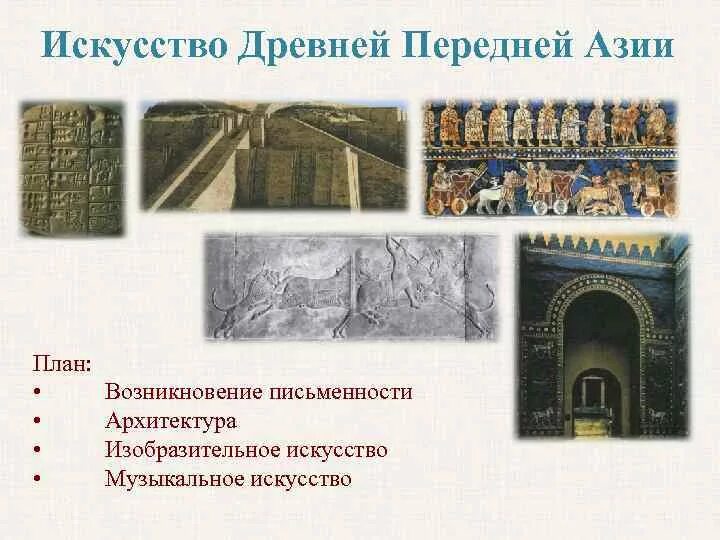 Искусство Древней Передней Азии

План:
• Возникновение письменности
• Архитектура
• Изобразительное искусство
• Музыкальное искусство